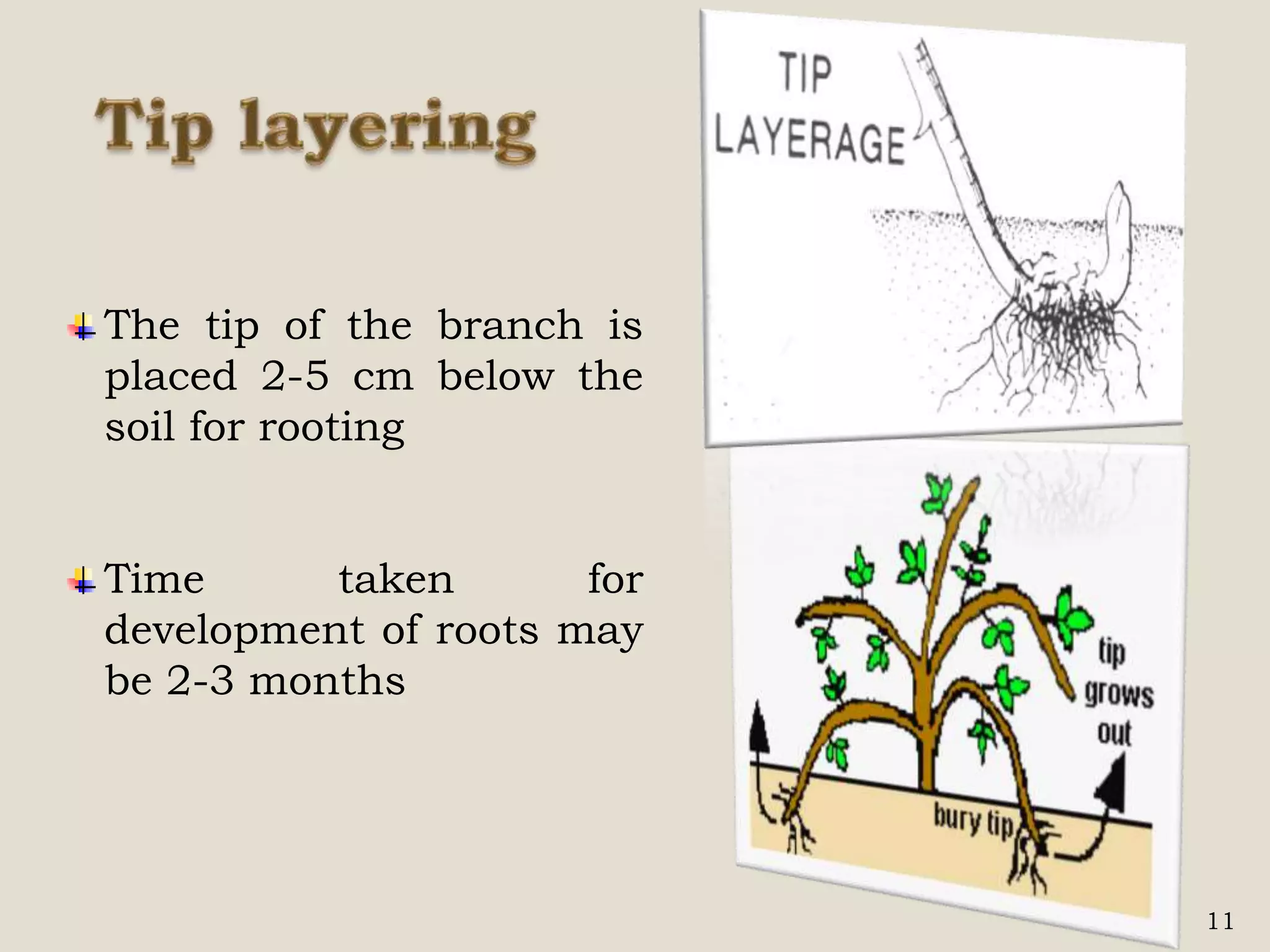 Tip layering

The tip of the branch is placed 2-5 cm below the soil for rooting

Time taken for development of roots may be 2-3 months

TIP LAYERAGE

tip grows out

bury tip

11